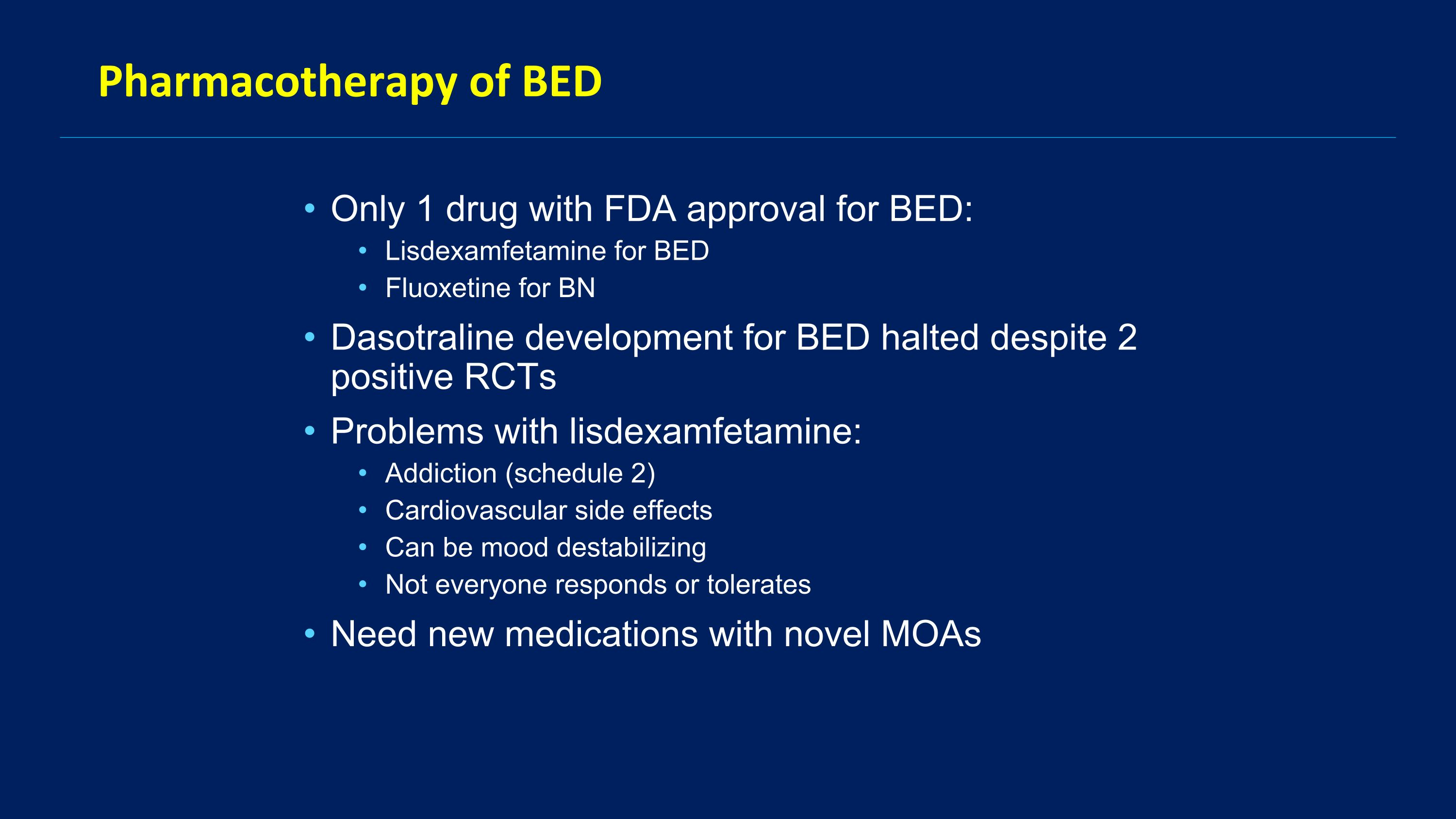 Pharmacotherapy of BED

• Only 1 drug with FDA approval for BED:
  • Lisdexamfetamine for BED
  • Fluoxetine for BN
• Dasotraline development for BED halted despite 2 positive RCTs
• Problems with lisdexamfetamine:
  • Addiction (schedule 2)
  • Cardiovascular side effects
  • Can be mood destabilizing
  • Not everyone responds or tolerates
• Need new medications with novel MOAs